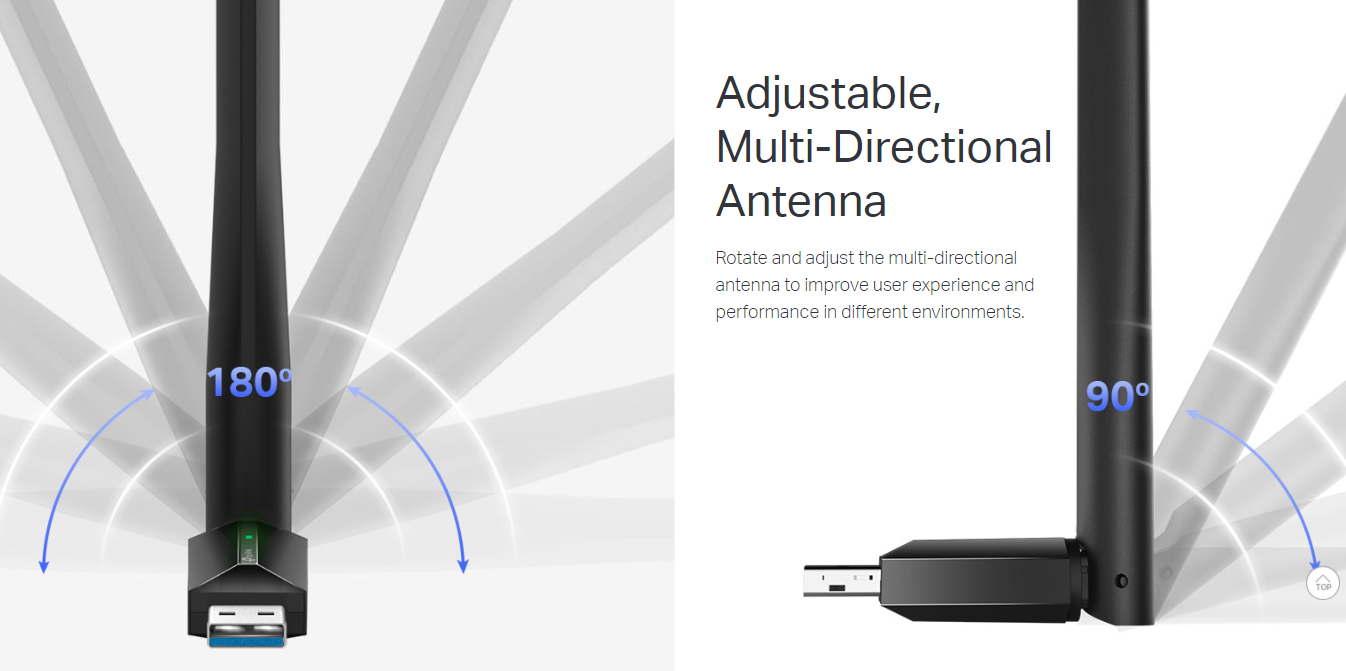 180°

Adjustable, Multi-Directional Antenna

Rotate and adjust the multi-directional antenna to improve user experience and performance in different environments.

90°

TOP